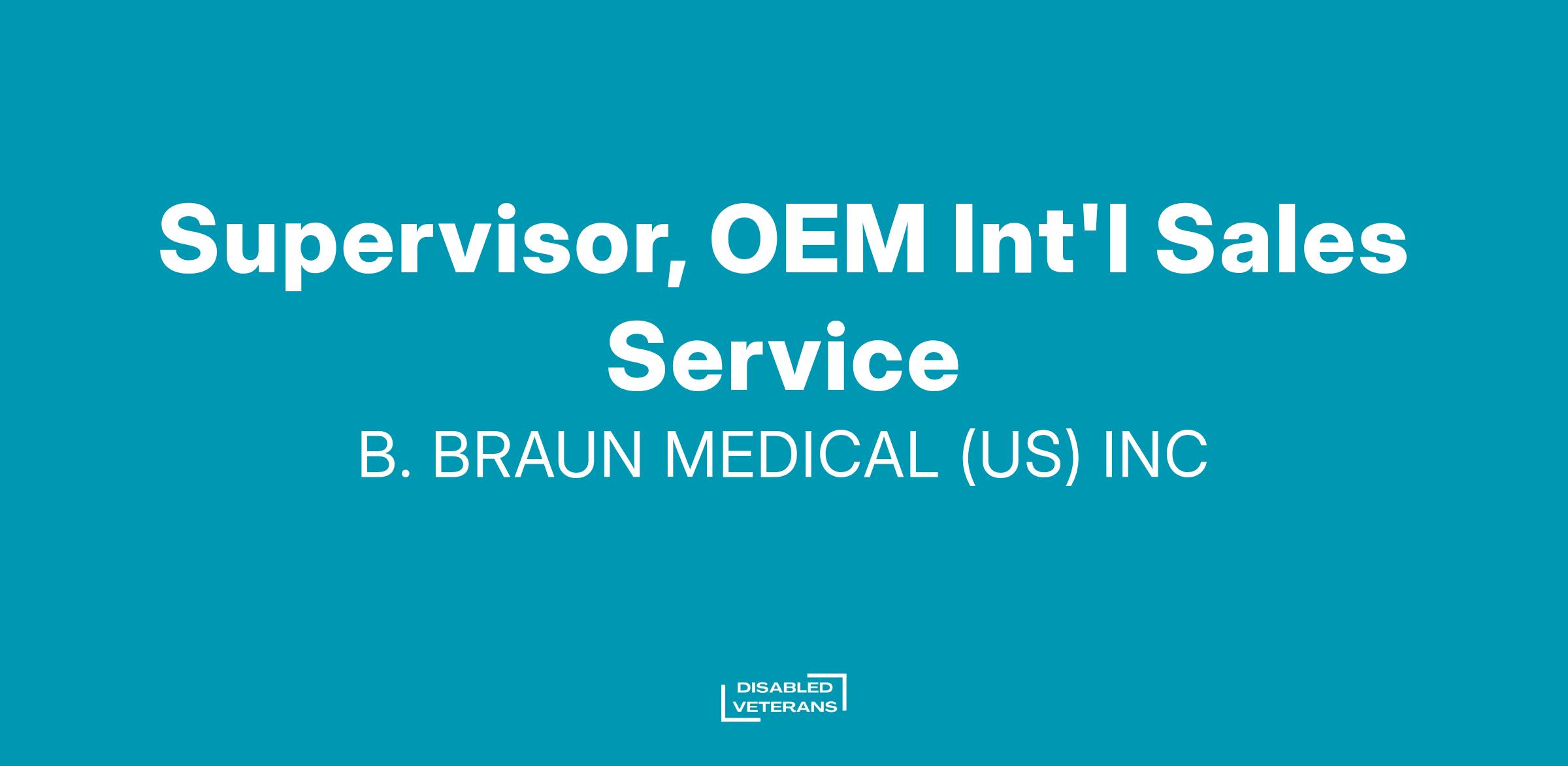 Supervisor, OEM Int'l Sales Service

B. BRAUN MEDICAL (US) INC

DISABLED VETERANS